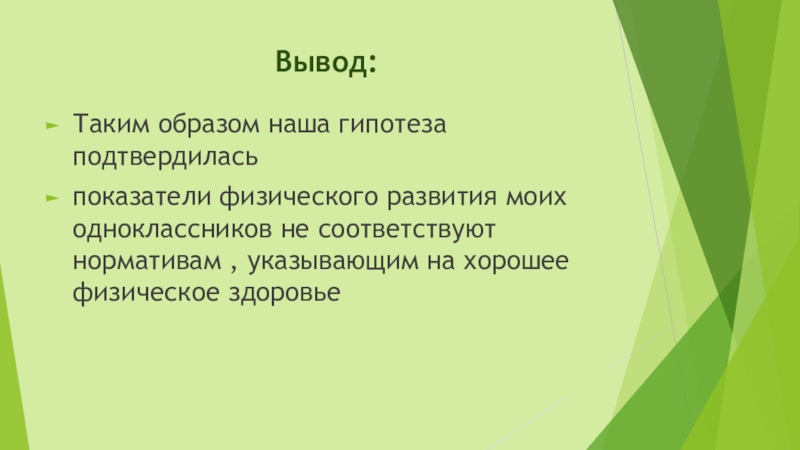 Вывод:

Таким образом наша гипотеза подтвердилась

показатели физического развития моих одноклассников не соответствуют нормативам , указывающим на хорошее физическое здоровье